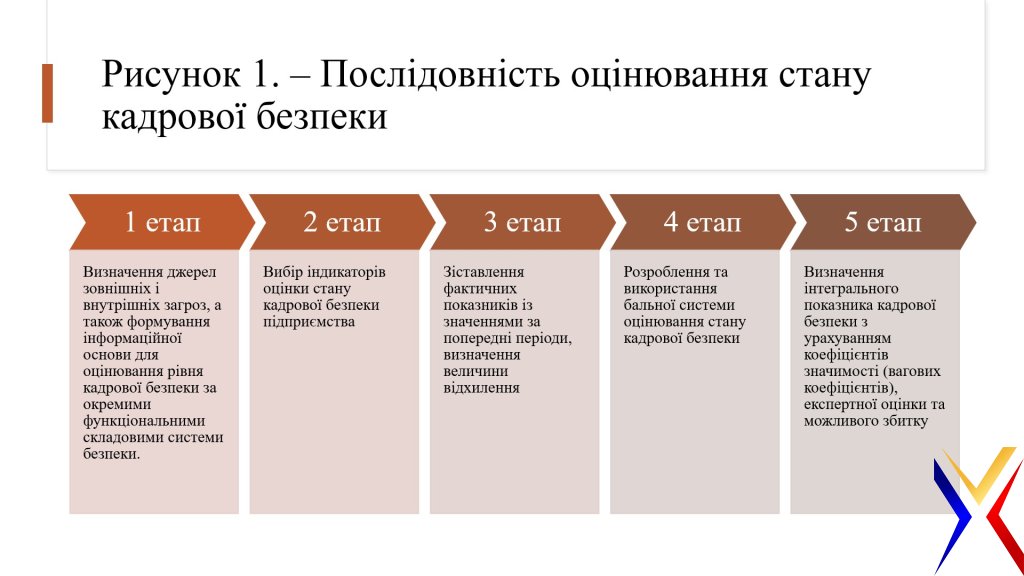 Рисунок 1. – Послідовність оцінювання стану кадрової безпеки

1 етап

Визначення джерел зовнішніх і внутрішніх загроз, а також формування інформаційної основи для оцінювання рівня кадрової безпеки за окремими функціональними складовими системи безпеки.

2 етап

Вибір індикаторів оцінки стану кадрової безпеки підприємства

3 етап

Зіставлення фактичних показників із значеннями за попередні періоди, визначення величини відхилення

4 етап

Розроблення та використання бальної системи оцінювання стану кадрової безпеки

5 етап

Визначення інтегрального показника кадрової безпеки з урахуванням коефіцієнтів значимості (вагових коефіцієнтів), експертної оцінки та можливого збитку